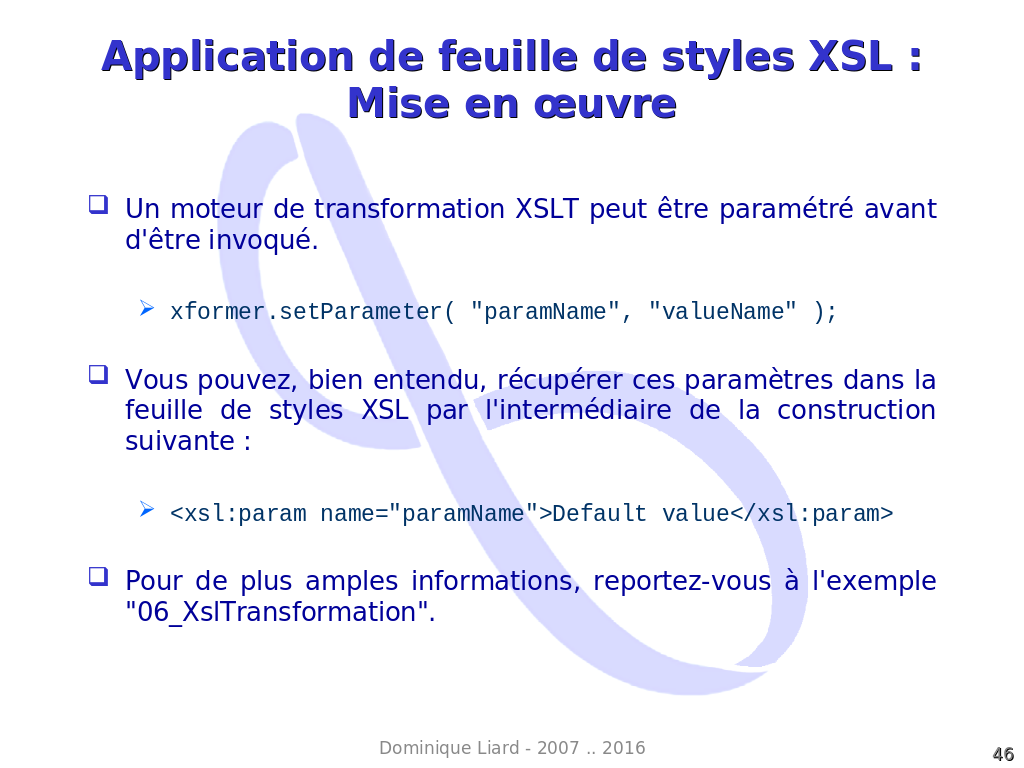 Application de feuille de styles XSL : Mise en œuvre

Un moteur de transformation XSLT peut être paramétré avant d'être invoqué.

xformer.setParameter( "paramName", "valueName" );

Vous pouvez, bien entendu, récupérer ces paramètres dans la feuille de styles XSL par l'intermédiaire de la construction suivante :

<xsl:param name="paramName">Default value</xsl:param>

Pour de plus amples informations, reportez-vous à l'exemple "06_XslTransformation".

Dominique Liard - 2007 .. 2016

46